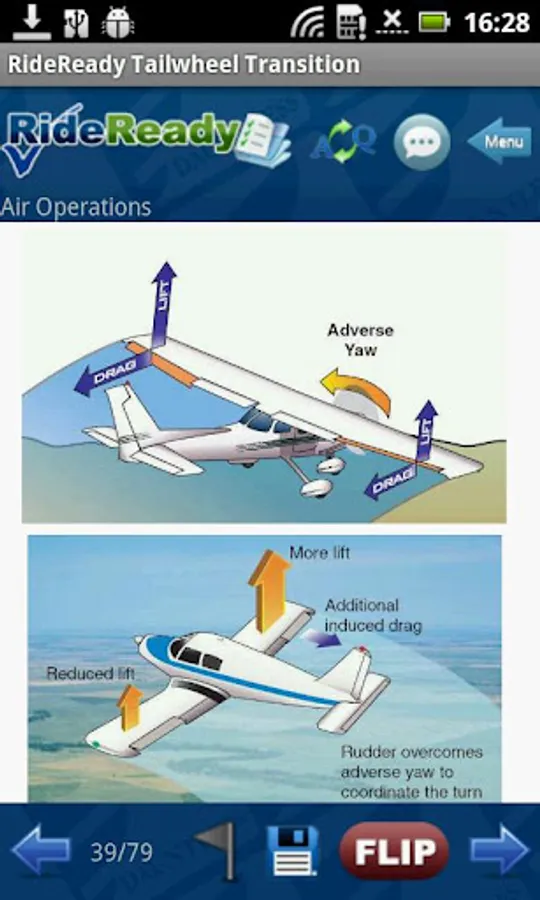 16:28

RideReady Tailwheel Transition

RideReady

Menu

Air Operations

LIFT

DRAG

Adverse Yaw

LIFT

DRAG

More lift

Additional induced drag

Reduced lift

Rudder overcomes adverse yaw to coordinate the turn

39/79

FLIP